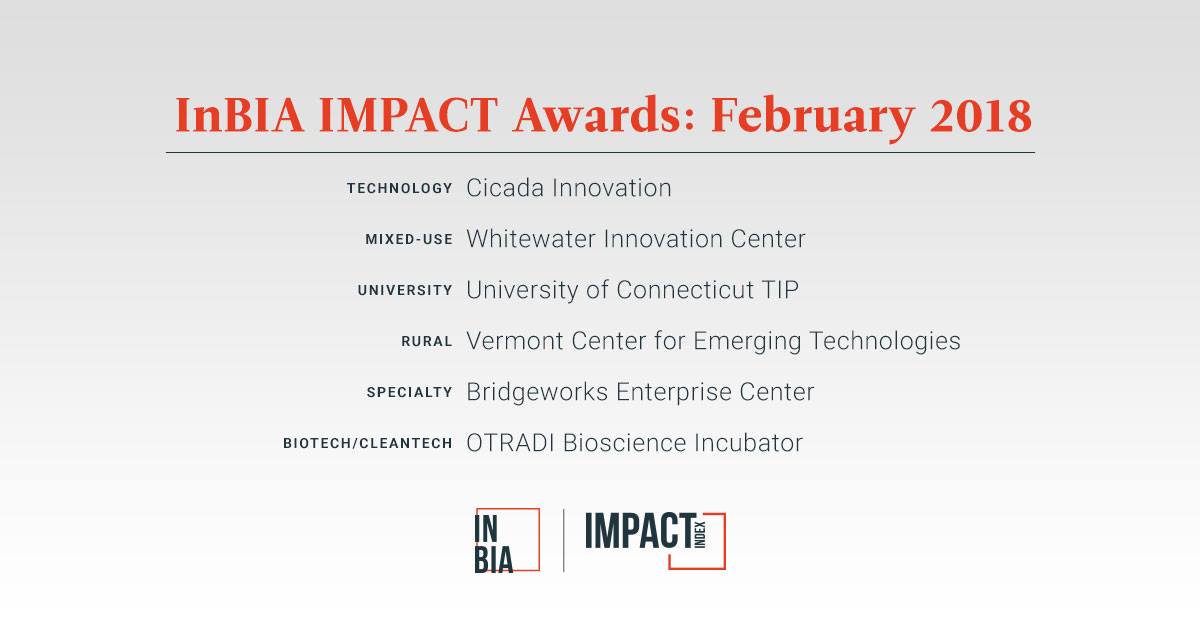 InBIA IMPACT Awards: February 2018

TECHNOLOGY Cicada Innovation

MIXED-USE Whitewater Innovation Center

UNIVERSITY University of Connecticut TIP

RURAL Vermont Center for Emerging Technologies

SPECIALTY Bridgeworks Enterprise Center

BIOTECH/CLEANTECH OTRADI Bioscience Incubator

IN BIA

IMPACT INDEX